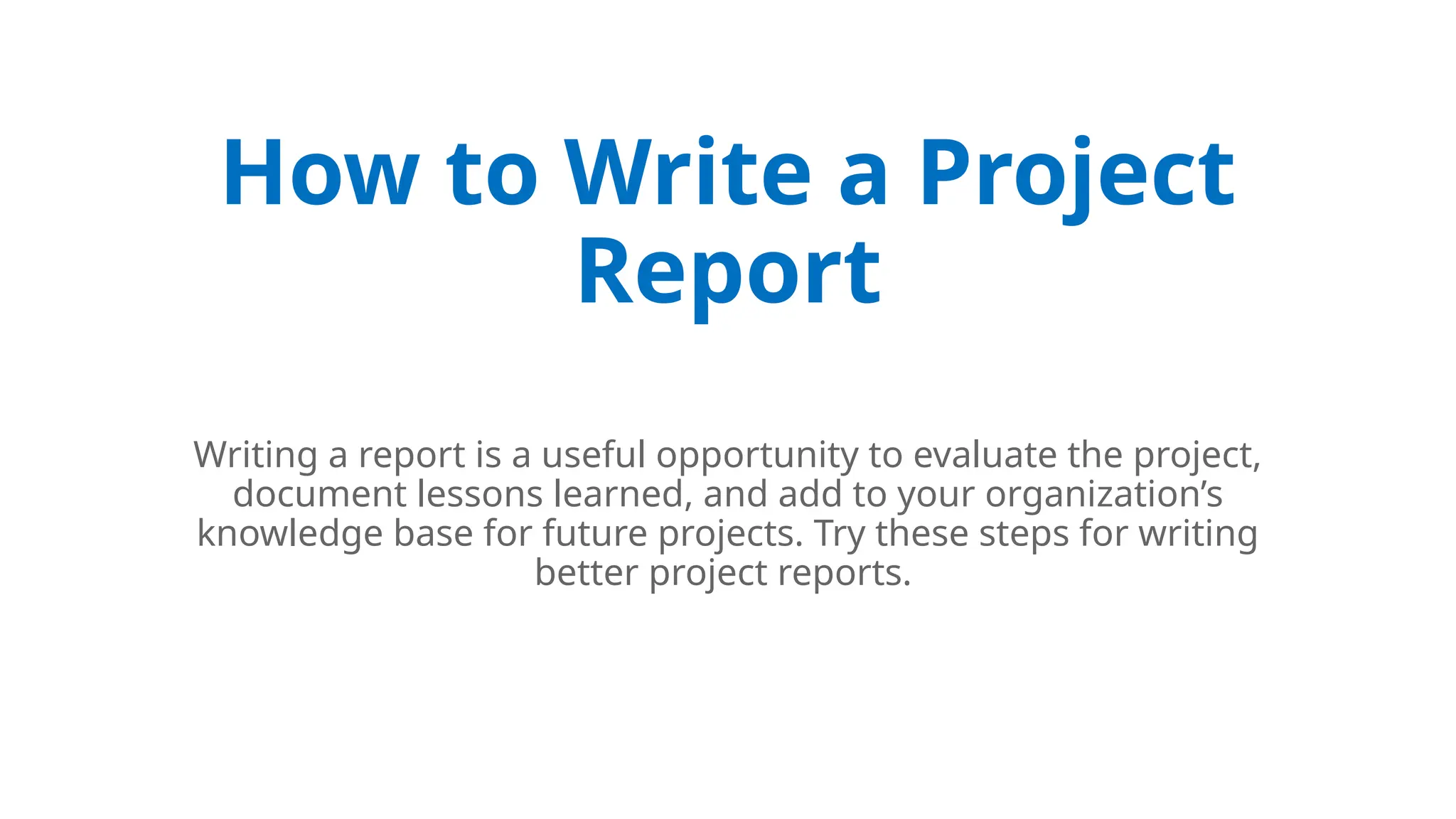 How to Write a Project Report

Writing a report is a useful opportunity to evaluate the project, document lessons learned, and add to your organization’s knowledge base for future projects. Try these steps for writing better project reports.